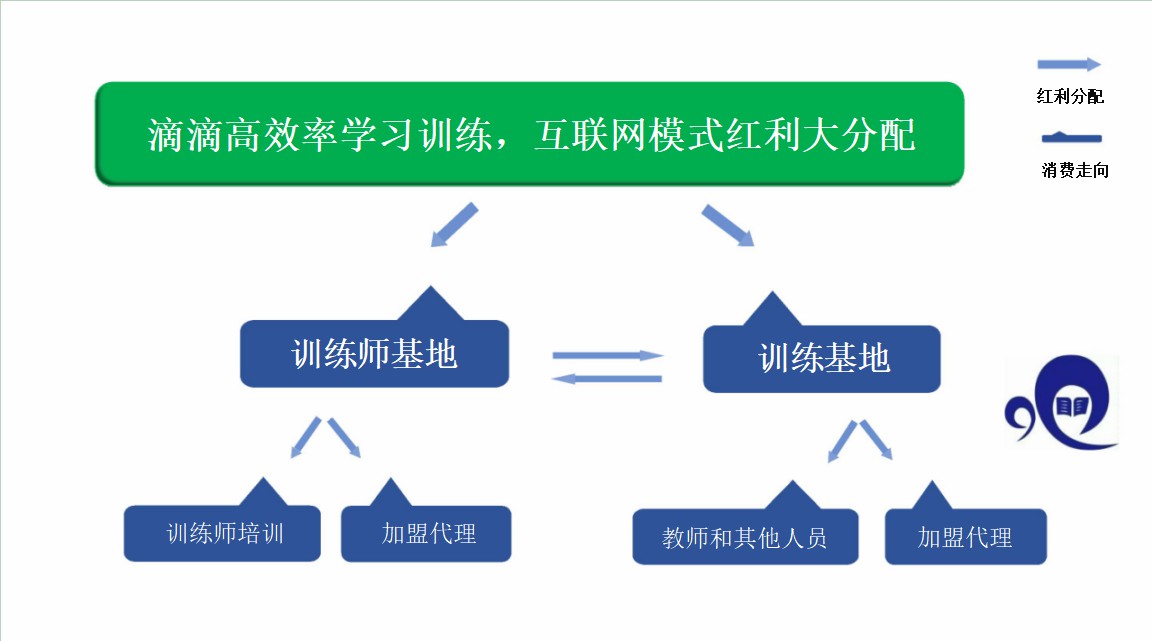 红利分配

消费走向

滴滴高效率学习训练，互联网模式红利大分配

训练师基地

训练基地

训练师培训

加盟代理

教师和其他人员

加盟代理